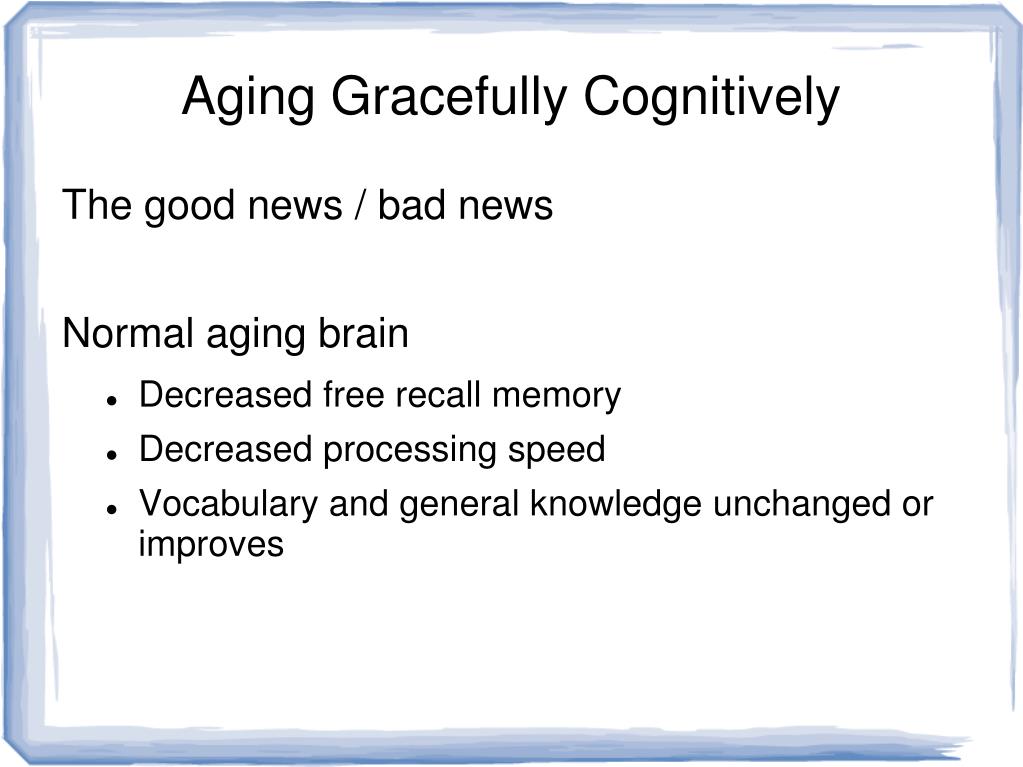 Aging Gracefully Cognitively

The good news / bad news

Normal aging brain

- Decreased free recall memory
- Decreased processing speed
- Vocabulary and general knowledge unchanged or improves